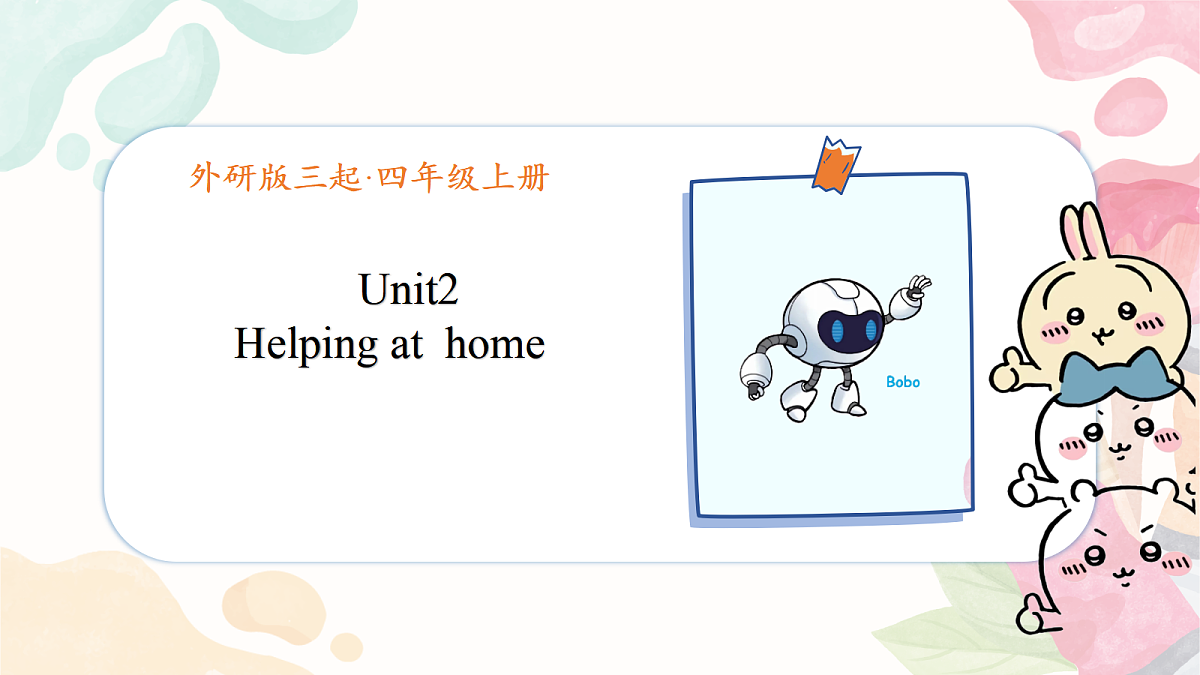 外研版三起·四年级上册

Unit2
Helping at  home

Bobo